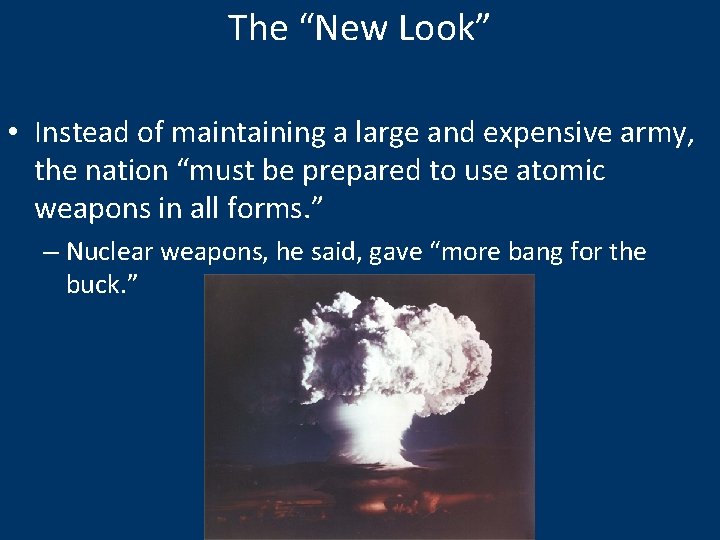 The “New Look”

• Instead of maintaining a large and expensive army, the nation “must be prepared to use atomic weapons in all forms.”

– Nuclear weapons, he said, gave “more bang for the buck.”